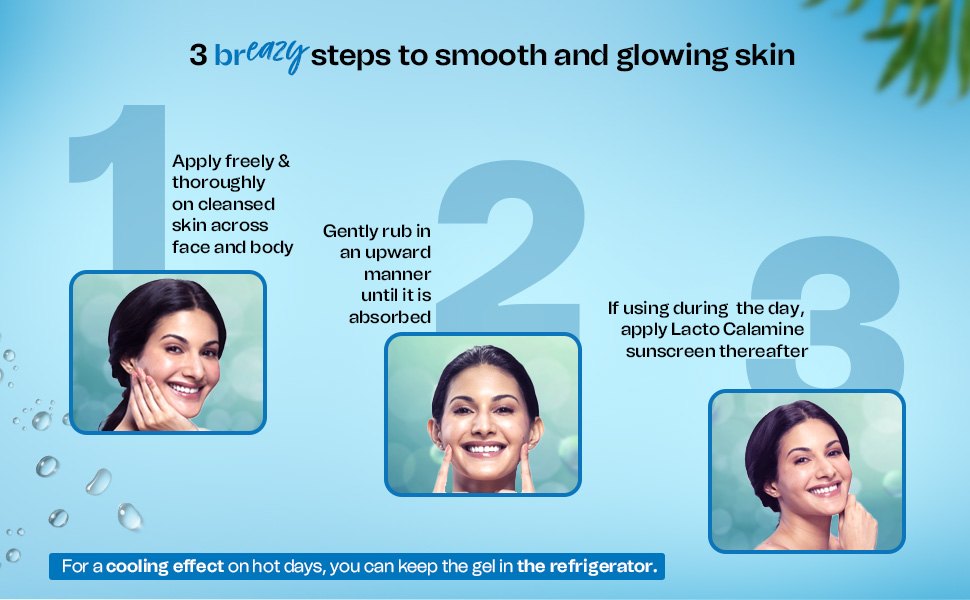 3 breazy steps to smooth and glowing skin

1

Apply freely & thoroughly on cleansed skin across face and body

2

Gently rub in an upward manner until it is absorbed

3

If using during the day, apply Lacto Calamine sunscreen thereafter

For a cooling effect on hot days, you can keep the gel in the refrigerator.